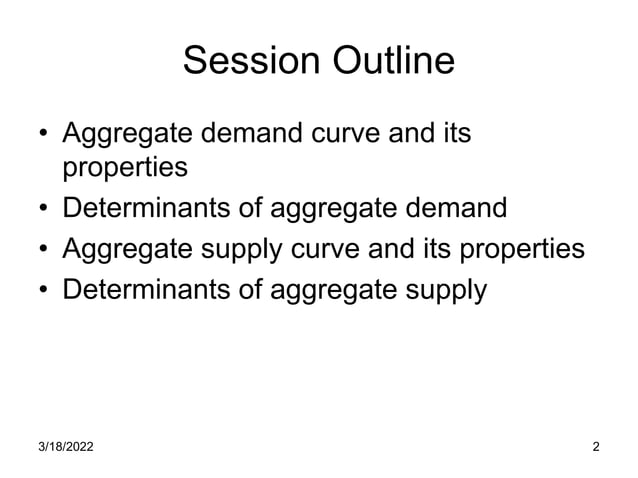 Session Outline

• Aggregate demand curve and its properties
• Determinants of aggregate demand
• Aggregate supply curve and its properties
• Determinants of aggregate supply

3/18/2022

2